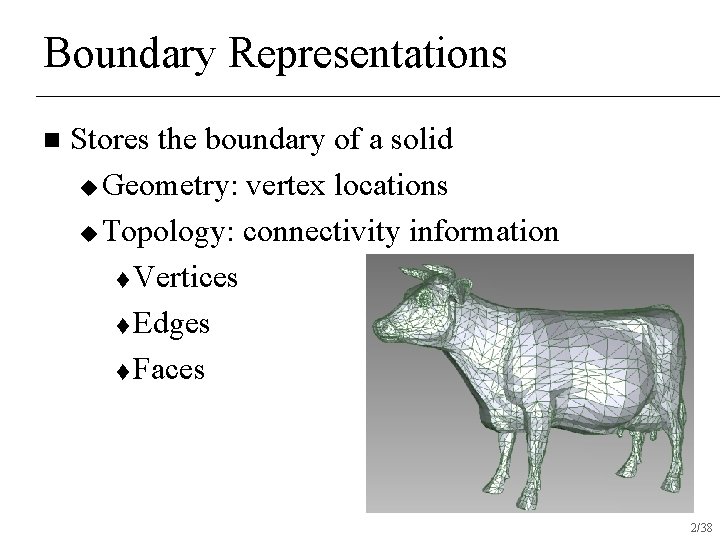 Boundary Representations

■ Stores the boundary of a solid

◆ Geometry: vertex locations

◆ Topology: connectivity information

♦ Vertices

♦ Edges

♦ Faces

2/38